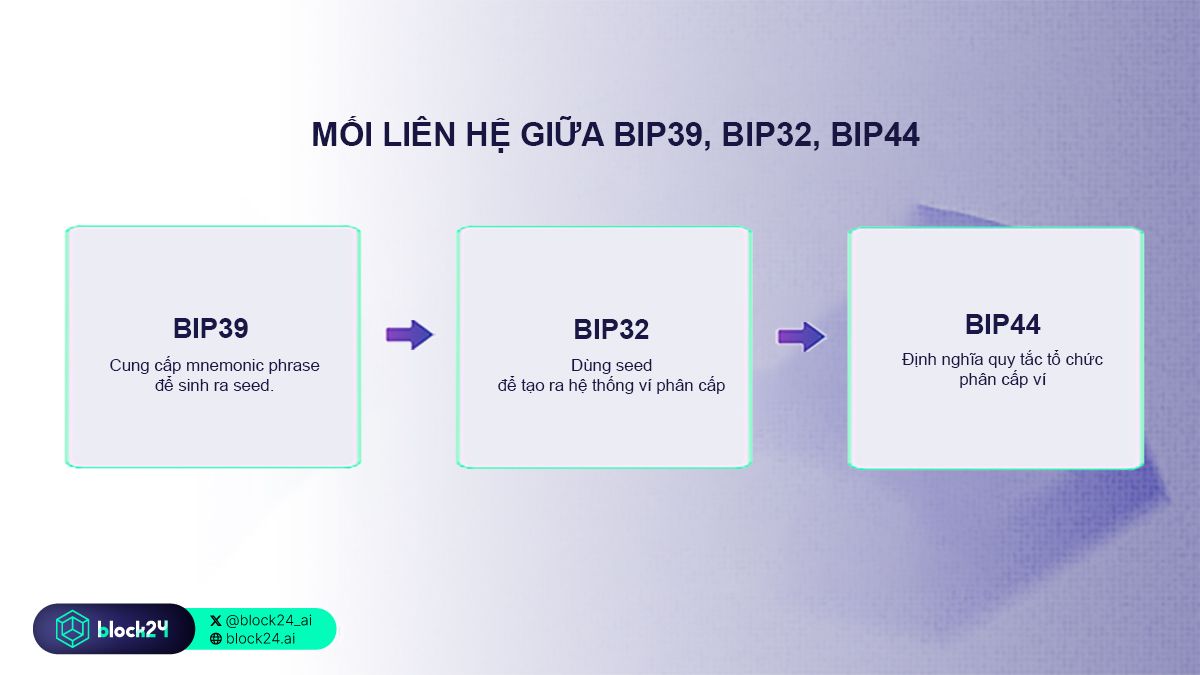 MỐI LIÊN HỆ GIỮA BIP39, BIP32, BIP44

BIP39
Cung cấp mnemonic phrase để sinh ra seed.

BIP32
Dùng seed để tạo ra hệ thống ví phân cấp

BIP44
Định nghĩa quy tắc tổ chức phân cấp ví

block24
@block24_ai
block24.ai